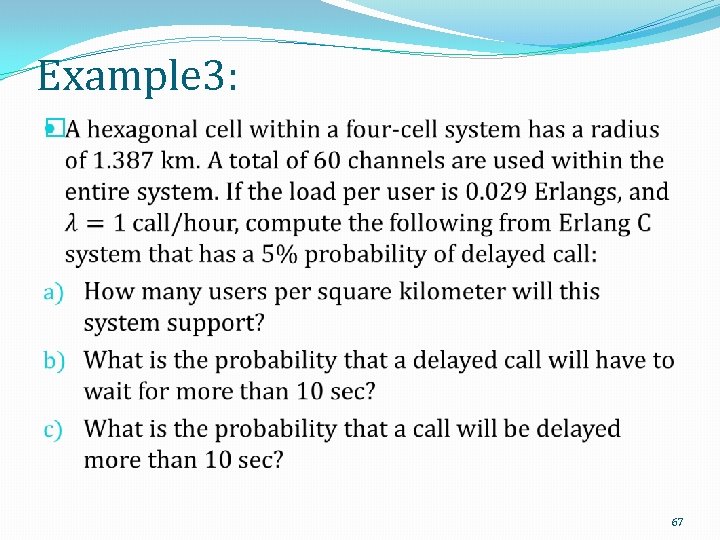 Example3:

A hexagonal cell within a four-cell system has a radius of 1.387 km. A total of 60 channels are used within the entire system. If the load per user is 0.029 Erlangs, and $\lambda = 1$ call/hour, compute the following from Erlang C system that has a 5% probability of delayed call:

a) How many users per square kilometer will this system support?

b) What is the probability that a delayed call will have to wait for more than 10 sec?

c) What is the probability that a call will be delayed more than 10 sec?

67